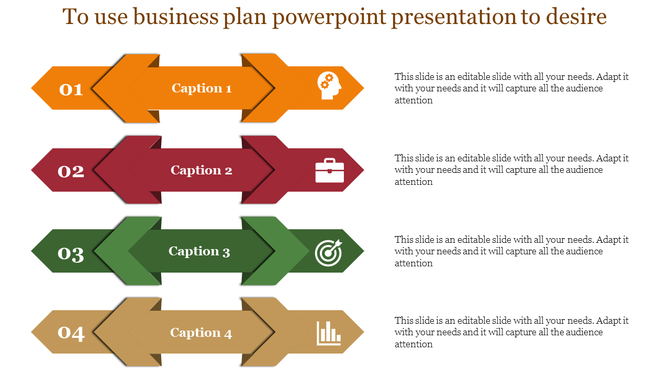 To use business plan powerpoint presentation to desire

01

Caption 1

This slide is an editable slide with all your needs. Adapt it with your needs and it will capture all the audience attention

02

Caption 2

This slide is an editable slide with all your needs. Adapt it with your needs and it will capture all the audience attention

03

Caption 3

This slide is an editable slide with all your needs. Adapt it with your needs and it will capture all the audience attention

04

Caption 4

This slide is an editable slide with all your needs. Adapt it with your needs and it will capture all the audience attention